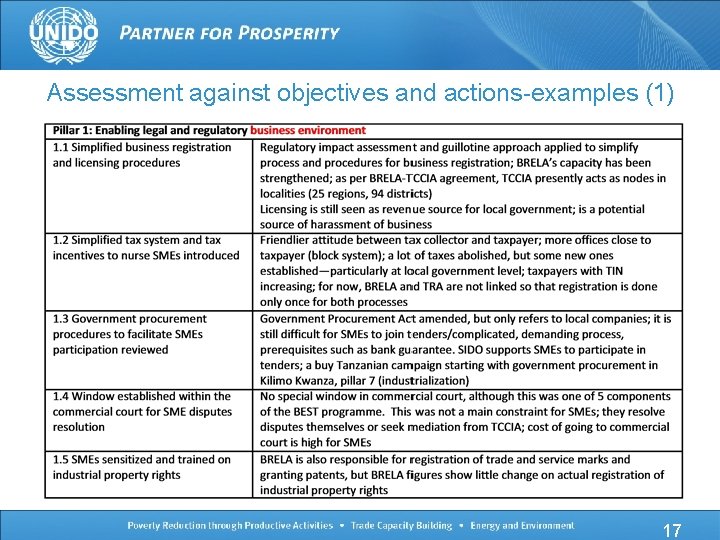 UNIDO PARTNER FOR PROSPERITY

Assessment against objectives and actions-examples (1)

| Pillar 1: Enabling legal and regulatory business environment | |
|---|---|
| 1.1 Simplified business registration and licensing procedures | Regulatory impact assessment and guillotine approach applied to simplify process and procedures for business registration; BRELA's capacity has been strengthened; as per BRELA-TCCIA agreement, TCCIA presently acts as nodes in localities (25 regions, 94 districts) Licensing is still seen as revenue source for local government; is a potential source of harassment of business |
| 1.2 Simplified tax system and tax incentives to nurse SMEs introduced | Friendlier attitude between tax collector and taxpayer; more offices close to taxpayer (block system); a lot of taxes abolished, but some new ones established—particularly at local government level; taxpayers with TIN increasing; for now, BRELA and TRA are not linked so that registration is done only once for both processes |
| 1.3 Government procurement procedures to facilitate SMEs participation reviewed | Government Procurement Act amended, but only refers to local companies; it is still difficult for SMEs to join tenders/complicated, demanding process, prerequisites such as bank guarantee. SIDO supports SMEs to participate in tenders; a buy Tanzanian campaign starting with government procurement in Kilimo Kwanza, pillar 7 (industrialization) |
| 1.4 Window established within the commercial court for SME disputes resolution | No special window in commercial court, although this was one of 5 components of the BEST programme. This was not a main constraint for SMEs; they resolve disputes themselves or seek mediation from TCCIA; cost of going to commercial court is high for SMEs |
| 1.5 SMEs sensitized and trained on industrial property rights | BRELA is also responsible for registration of trade and service marks and granting patents, but BRELA figures show little change on actual registration of industrial property rights |

Poverty Reduction through Productive Activities • Trade Capacity Building • Energy and Environment

17